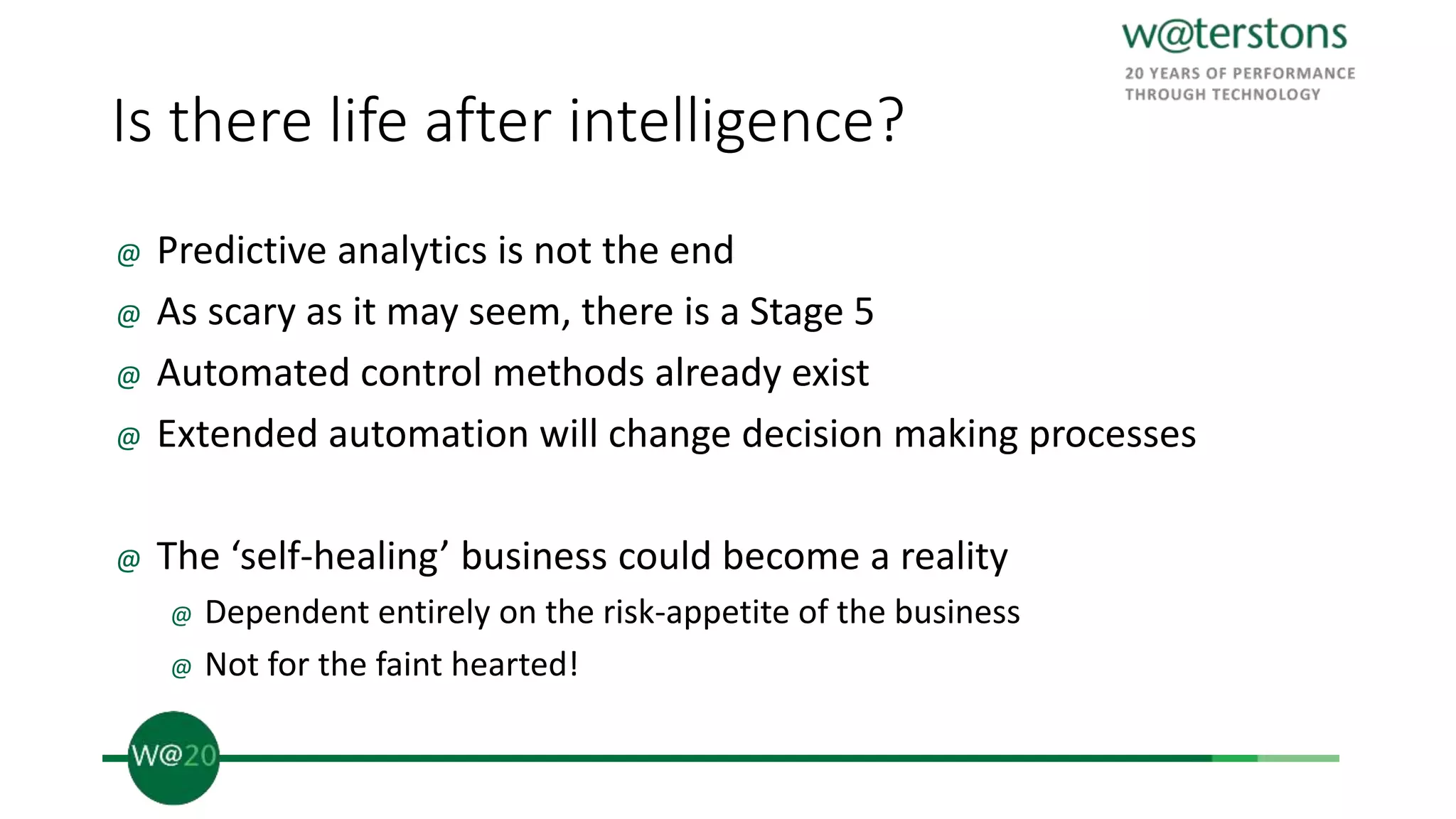 w@terstons

20 YEARS OF PERFORMANCE THROUGH TECHNOLOGY

Is there life after intelligence?

@ Predictive analytics is not the end

@ As scary as it may seem, there is a Stage 5

@ Automated control methods already exist

@ Extended automation will change decision making processes

@ The ‘self-healing’ business could become a reality

@ Dependent entirely on the risk-appetite of the business

@ Not for the faint hearted!

W@20